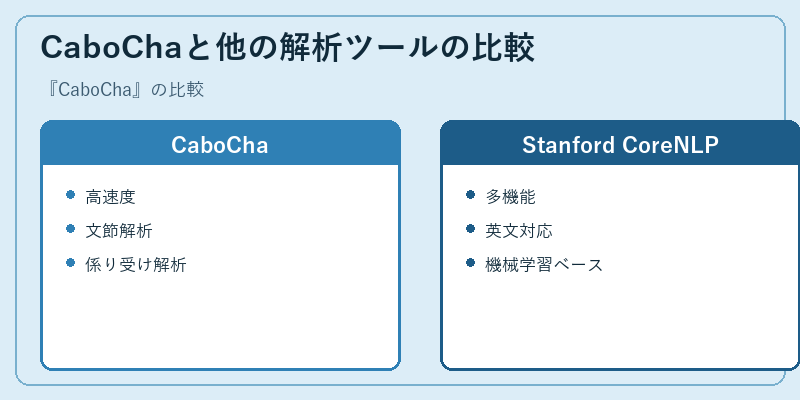 CaboChaと他の解析ツールの比較

『CaboCha』の比較

CaboCha

- 高速度
- 文節解析
- 係り受け解析

Stanford CoreNLP

- 多機能
- 英文対応
- 機械学習ベース